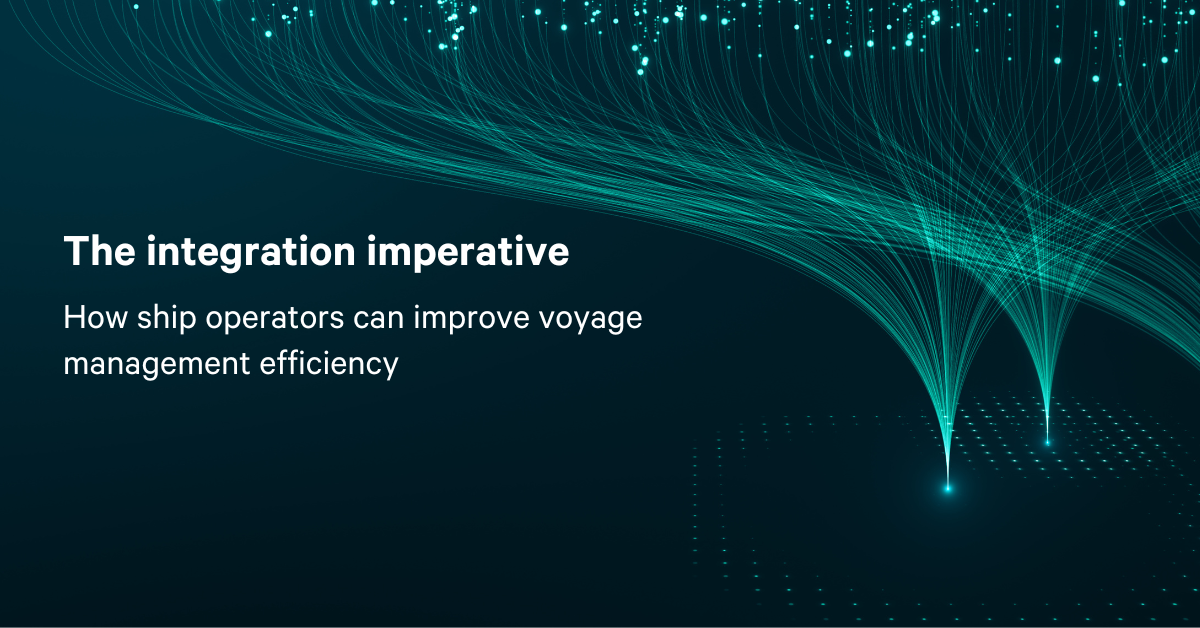 The integration imperative

How ship operators can improve voyage management efficiency